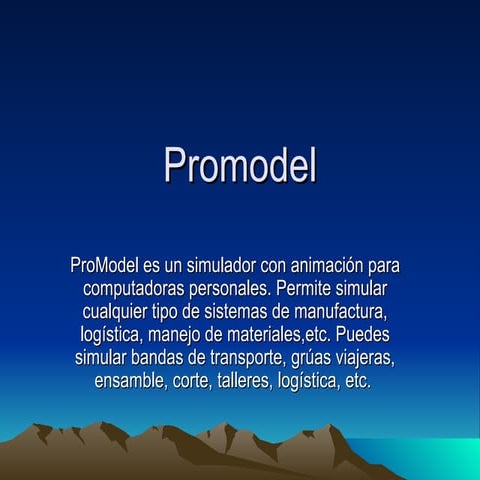 Promodel

ProModel es un simulador con animación para computadoras personales. Permite simular cualquier tipo de sistemas de manufactura, logística, manejo de materiales,etc. Puedes simular bandas de transporte, grúas viajeras, ensamble, corte, talleres, logística, etc.